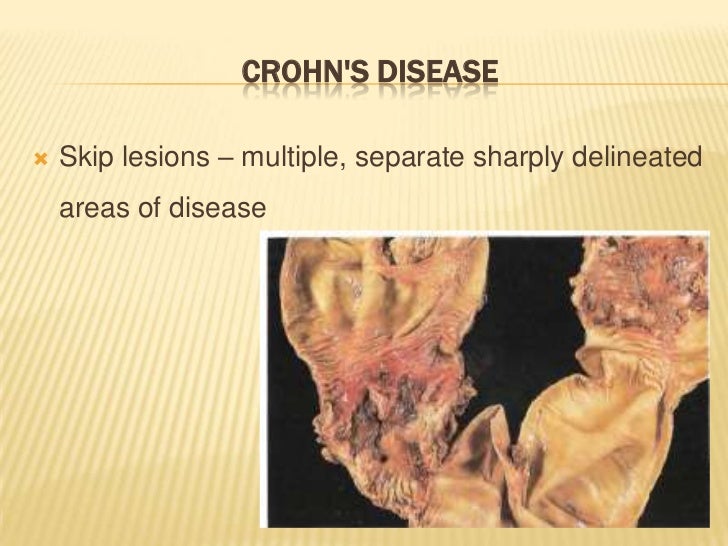 CROHN'S DISEASE

Skip lesions – multiple, separate sharply delineated areas of disease